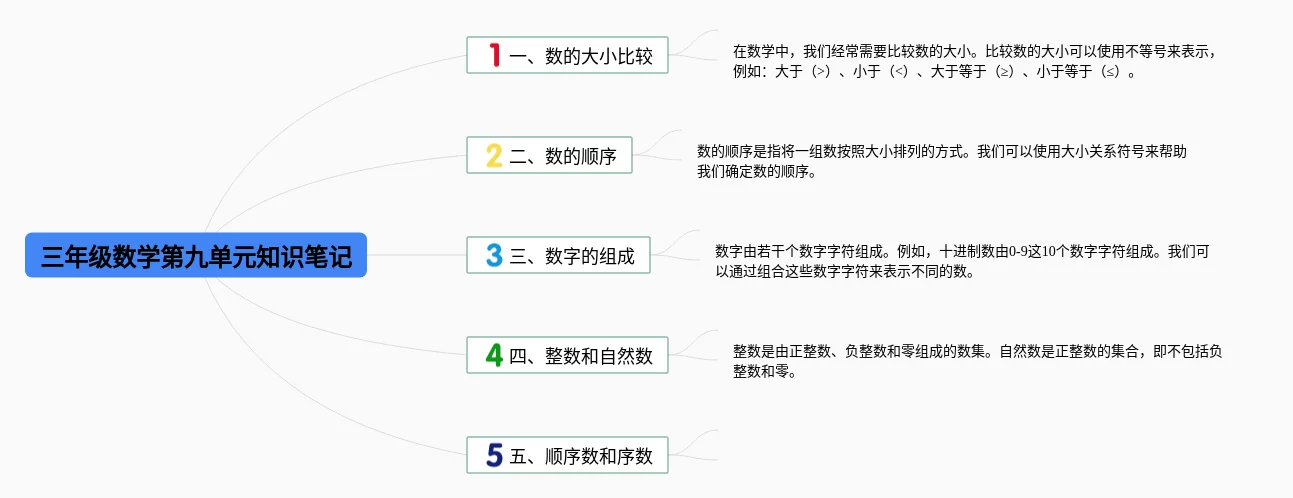 三年级数学第九单元知识笔记

1 一、数的大小比较

在数学中，我们经常需要比较数的大小。比较数的大小可以使用不等号来表示，例如：大于（>）、小于（<）、大于等于（≥）、小于等于（≤）。

2 二、数的顺序

数的顺序是指将一组数按照大小排列的方式。我们可以使用大小关系符号来帮助我们确定数的顺序。

3 三、数字的组成

数字由若干个数字字符组成。例如，十进制数由0-9这10个数字字符组成。我们可以通过组合这些数字字符来表示不同的数。

4 四、整数和自然数

整数是由正整数、负整数和零组成的数集。自然数是正整数的集合，即不包括负整数和零。

5 五、顺序数和序数